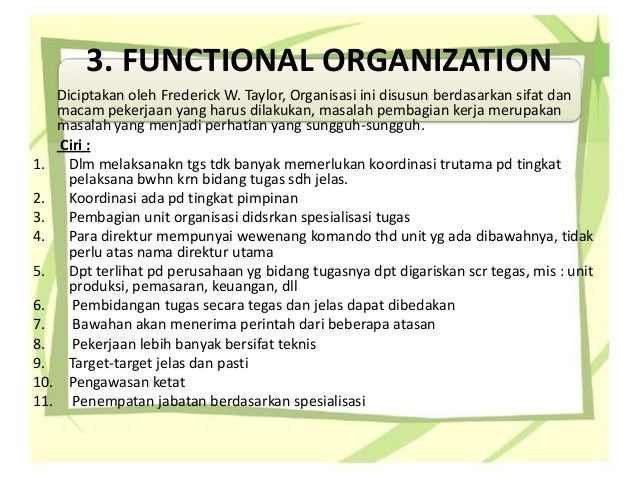 3. FUNCTIONAL ORGANIZATION

Diciptakan oleh Frederick W. Taylor, Organisasi ini disusun berdasarkan sifat dan macam pekerjaan yang harus dilakukan, masalah pembagian kerja merupakan masalah yang menjadi perhatian yang sungguh-sungguh.

Ciri :

1. Dlm melaksanakn tgs tdk banyak memerlukan koordinasi trutama pd tingkat pelaksana bwhn krn bidang tugas sdh jelas.
2. Koordinasi ada pd tingkat pimpinan
3. Pembagian unit organisasi didsrkan spesialisasi tugas
4. Para direktur mempunyai wewenang komando thd unit yg ada dibawahnya, tidak perlu atas nama direktur utama
5. Dpt terlihat pd perusahaan yg bidang tugasnya dpt digariskan scr tegas, mis : unit produksi, pemasaran, keuangan, dll
6. Pembidangan tugas secara tegas dan jelas dapat dibedakan
7. Bawahan akan menerima perintah dari beberapa atasan
8. Pekerjaan lebih banyak bersifat teknis
9. Target-target jelas dan pasti
10. Pengawasan ketat
11. Penempatan jabatan berdasarkan spesialisasi